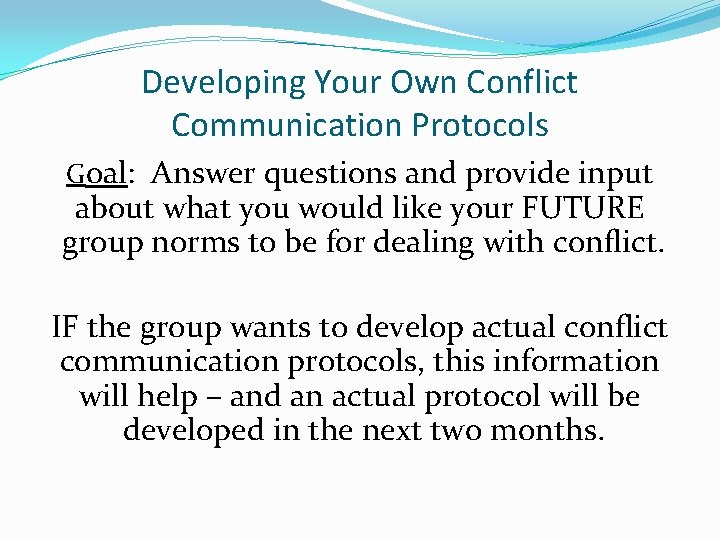 Developing Your Own Conflict Communication Protocols

Goal: Answer questions and provide input about what you would like your FUTURE group norms to be for dealing with conflict.

IF the group wants to develop actual conflict communication protocols, this information will help – and an actual protocol will be developed in the next two months.